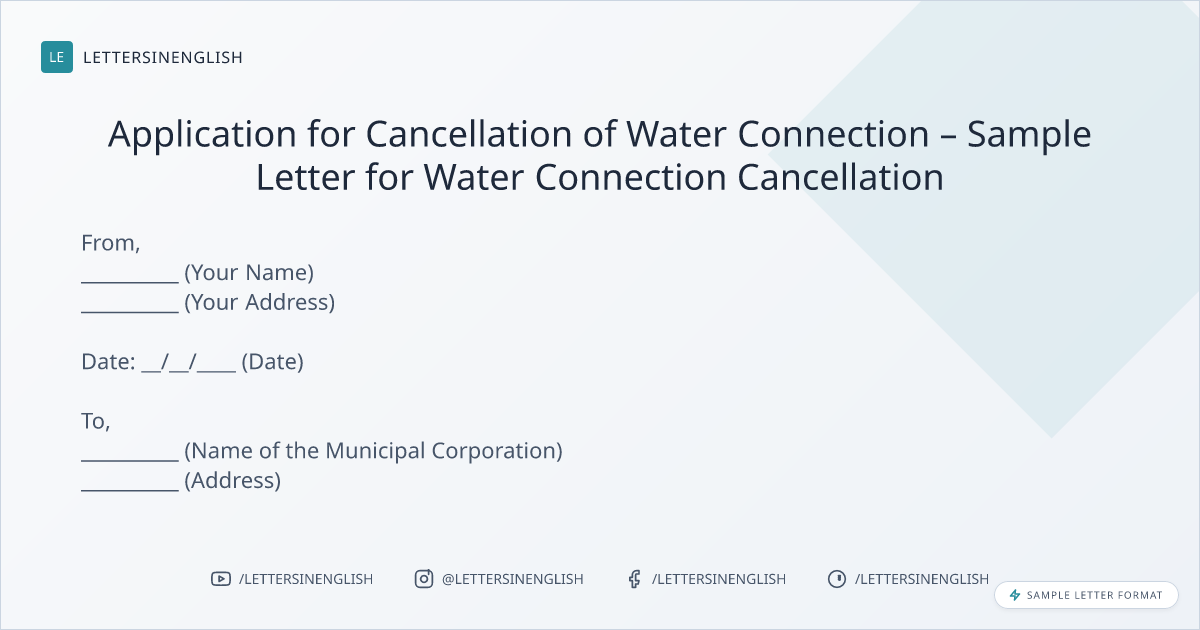 LE LETTERSINENGLISH

Application for Cancellation of Water Connection – Sample Letter for Water Connection Cancellation

From,
__________ (Your Name)
__________ (Your Address)

Date: __/__/____ (Date)

To,
__________ (Name of the Municipal Corporation)
__________ (Address)

/LETTERSINENGLISH @LETTERSINENGLISH /LETTERSINENGLISH /LETTERSINENGLISH

SAMPLE LETTER FORMAT